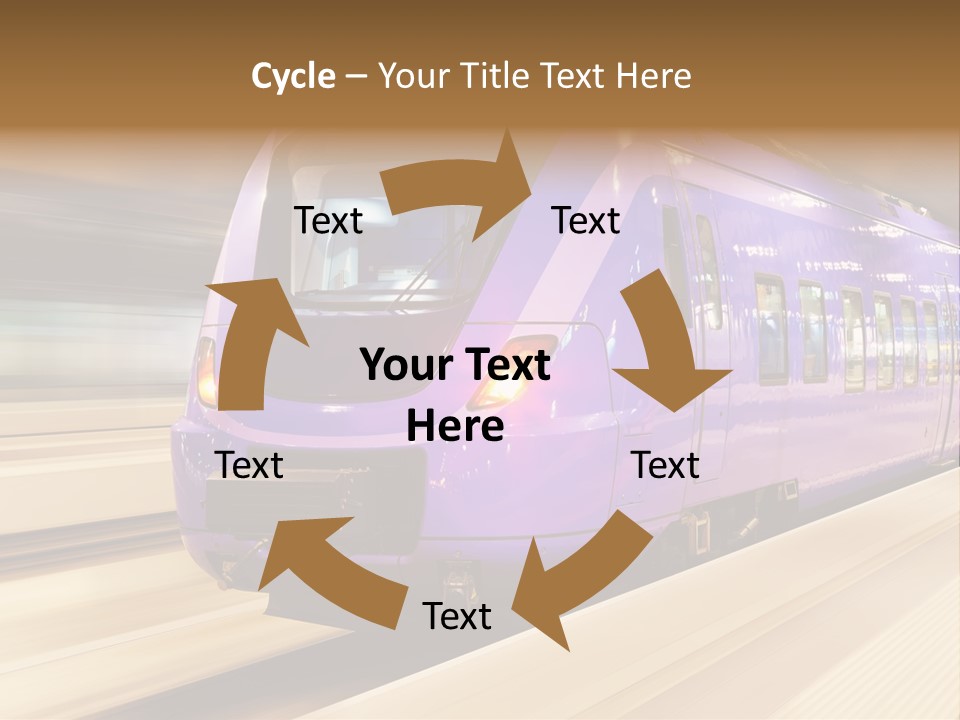 Cycle – Your Title Text Here

Text

Text

Your Text Here

Text

Text

Text